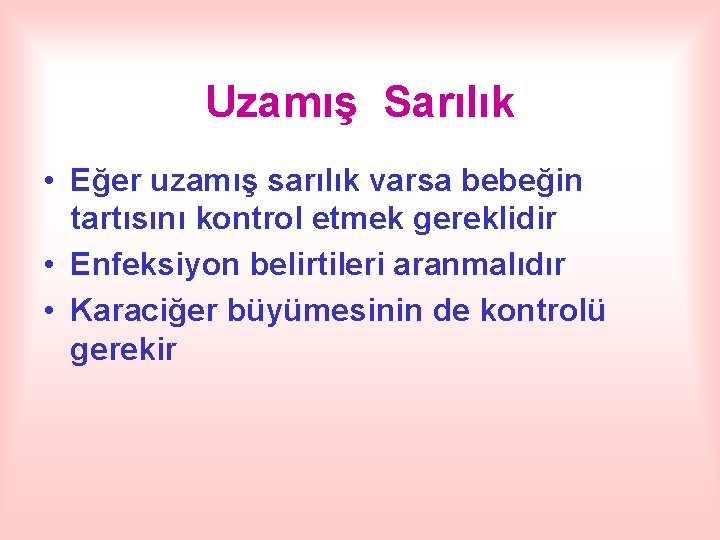 Uzamış Sarılık

• Eğer uzamış sarılık varsa bebeğin tartısını kontrol etmek gereklidir
• Enfeksiyon belirtileri aranmalıdır
• Karaciğer büyümesinin de kontrolü gerekir